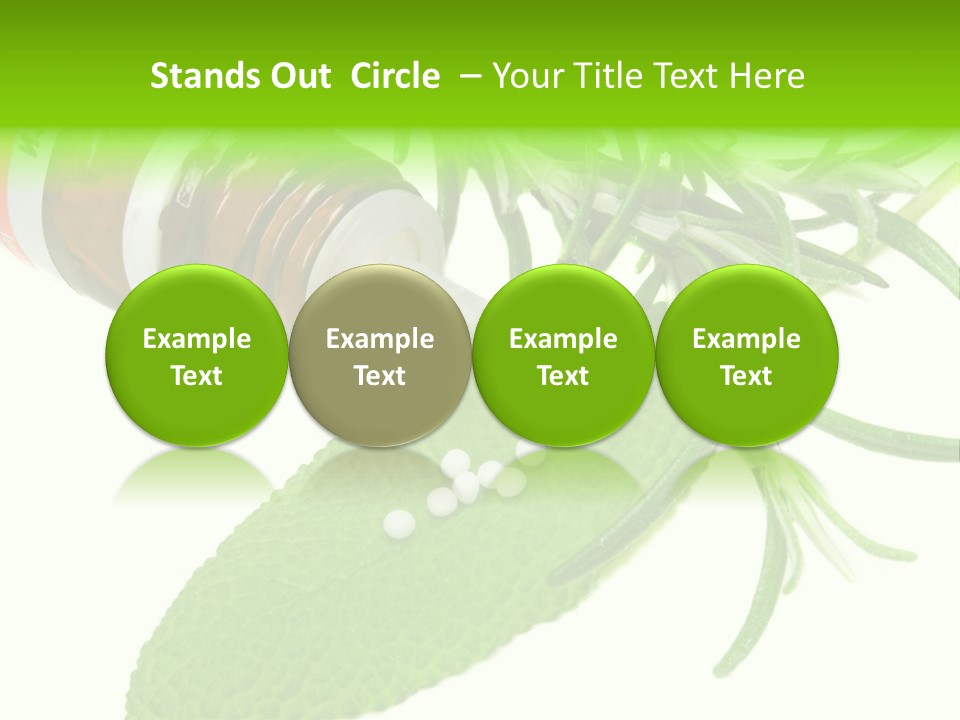 Stands Out Circle – Your Title Text Here

Example Text

Example Text

Example Text

Example Text